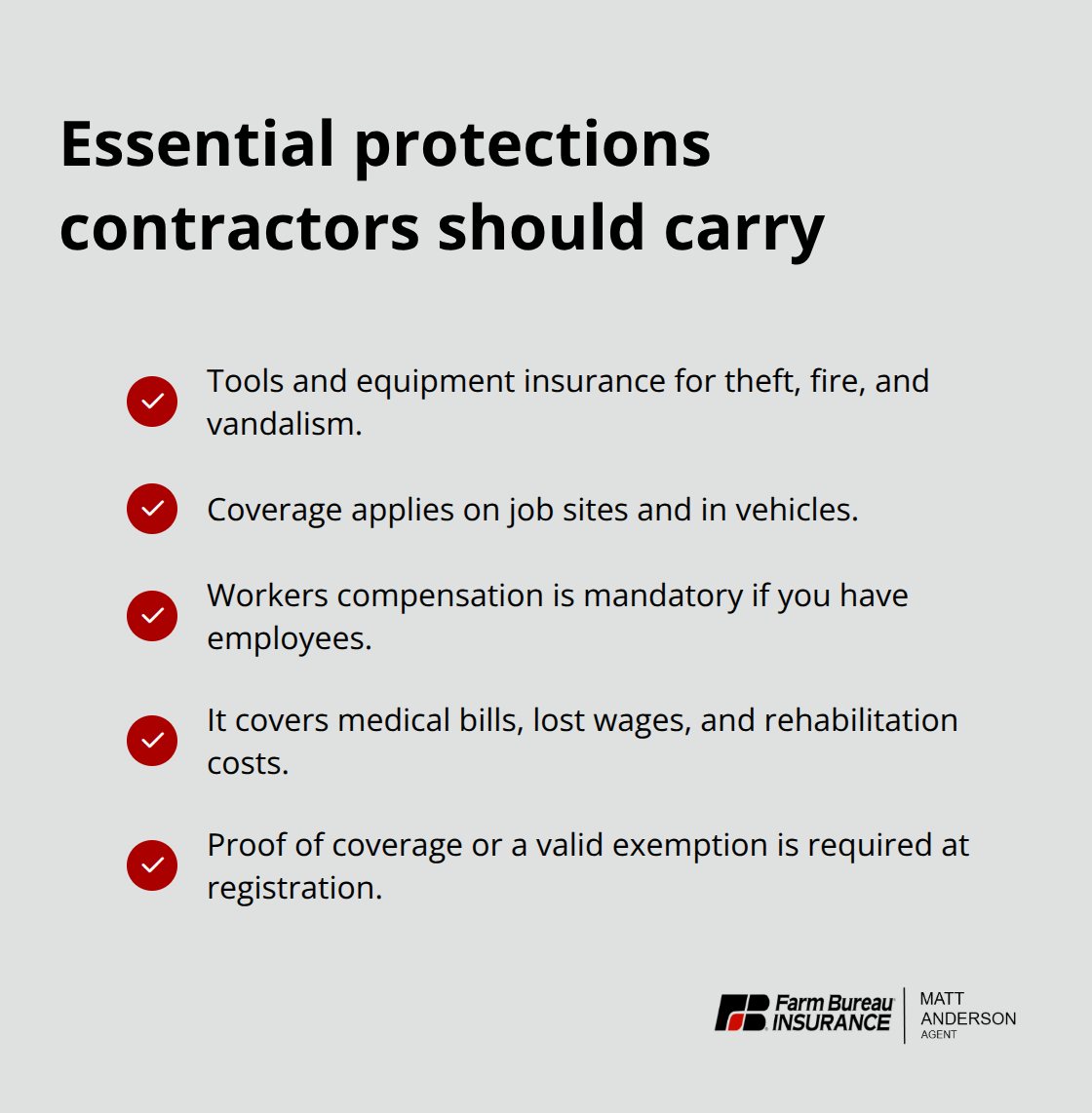 Essential protections contractors should carry

Tools and equipment insurance for theft, fire, and vandalism.

Coverage applies on job sites and in vehicles.

Workers compensation is mandatory if you have employees.

It covers medical bills, lost wages, and rehabilitation costs.

Proof of coverage or a valid exemption is required at registration.

FB Farm Bureau INSURANCE

MATT ANDERSON AGENT